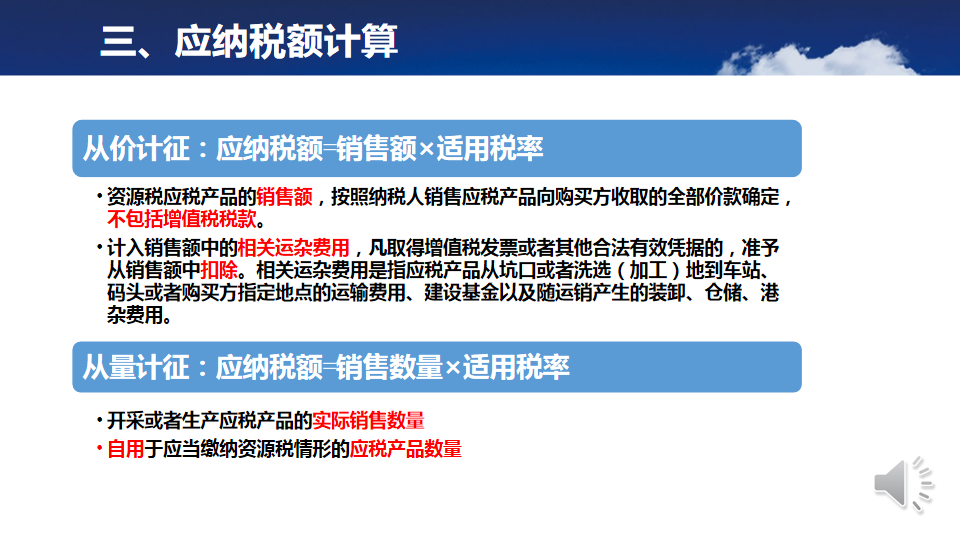 三、应纳税额计算

从价计征：应纳税额=销售额×适用税率

• 资源税应税产品的销售额，按照纳税人销售应税产品向购买方收取的全部价款确定，不包括增值税税款。

• 计入销售额中的相关运杂费用，凡取得增值税发票或者其他合法有效凭据的，准予从销售额中扣除。相关运杂费用是指应税产品从坑口或者洗选（加工）地到车站、码头或者购买方指定地点的运输费用、建设基金以及随运销产生的装卸、仓储、港杂费用。

从量计征：应纳税额=销售数量×适用税率

• 开采或者生产应税产品的实际销售数量

• 自用于应当缴纳资源税情形的应税产品数量